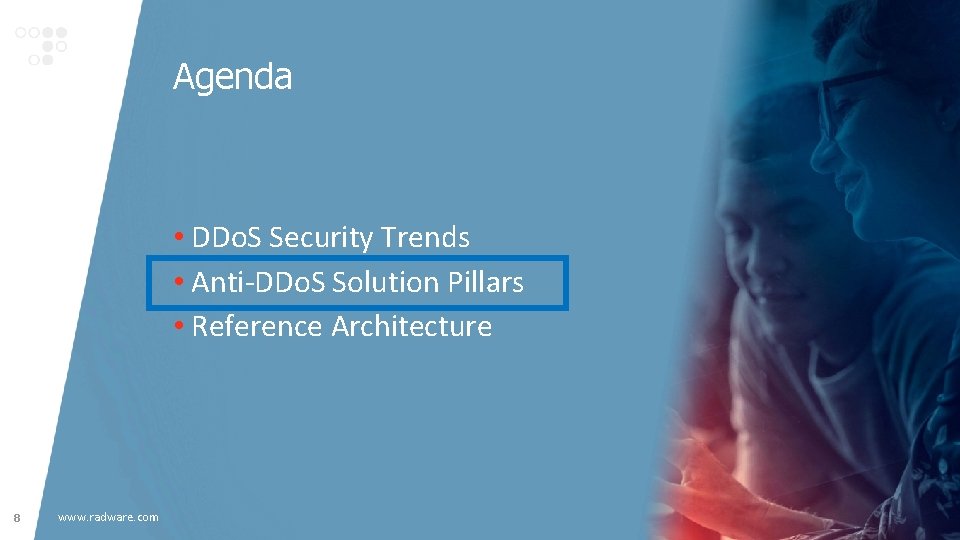 Agenda

• DDoS Security Trends
• Anti-DDoS Solution Pillars
• Reference Architecture

8 www.radware.com